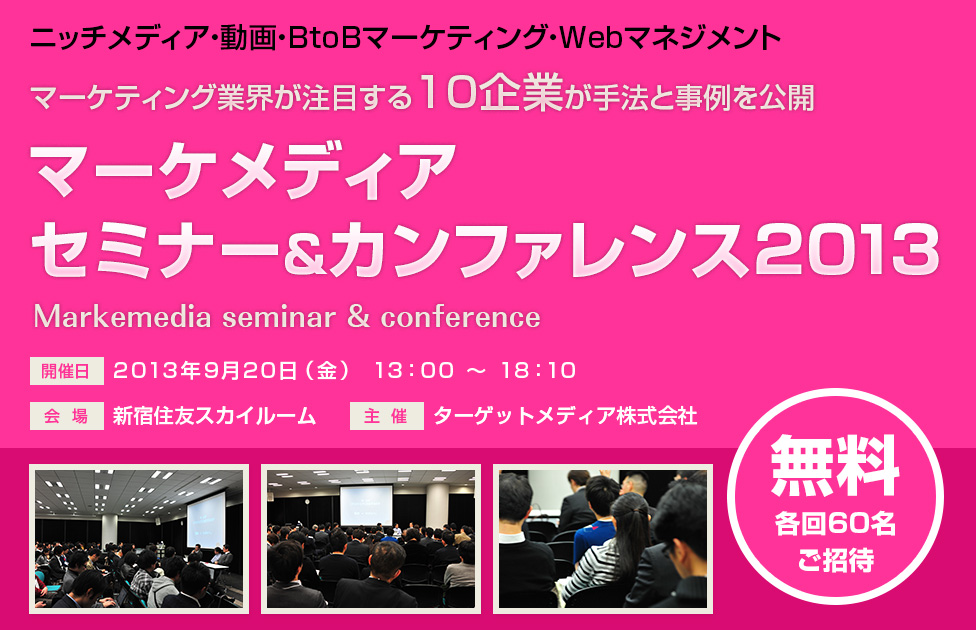 ニッチメディア・動画・BtoBマーケティング・Webマネジメント

マーケティング業界が注目する10企業が手法と事例を公開

マーケメディア
セミナー&カンファレンス2013

Markemedia seminar & conference

開催日 2013年9月20日（金） 13:00 ～ 18:10

会 場 新宿住友スカイルーム 主 催 ターゲットメディア株式会社

無料
各回60名
ご招待